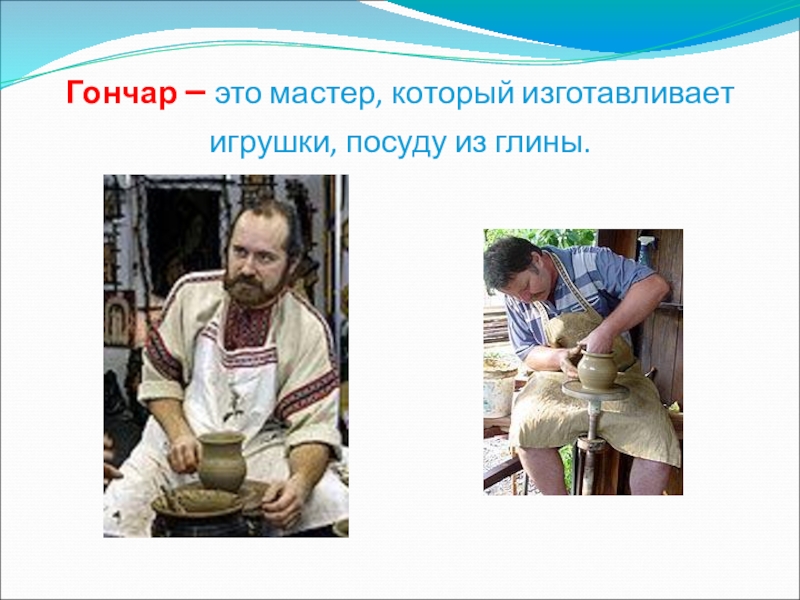 Гончар – это мастер, который изготавливает игрушки, посуду из глины.